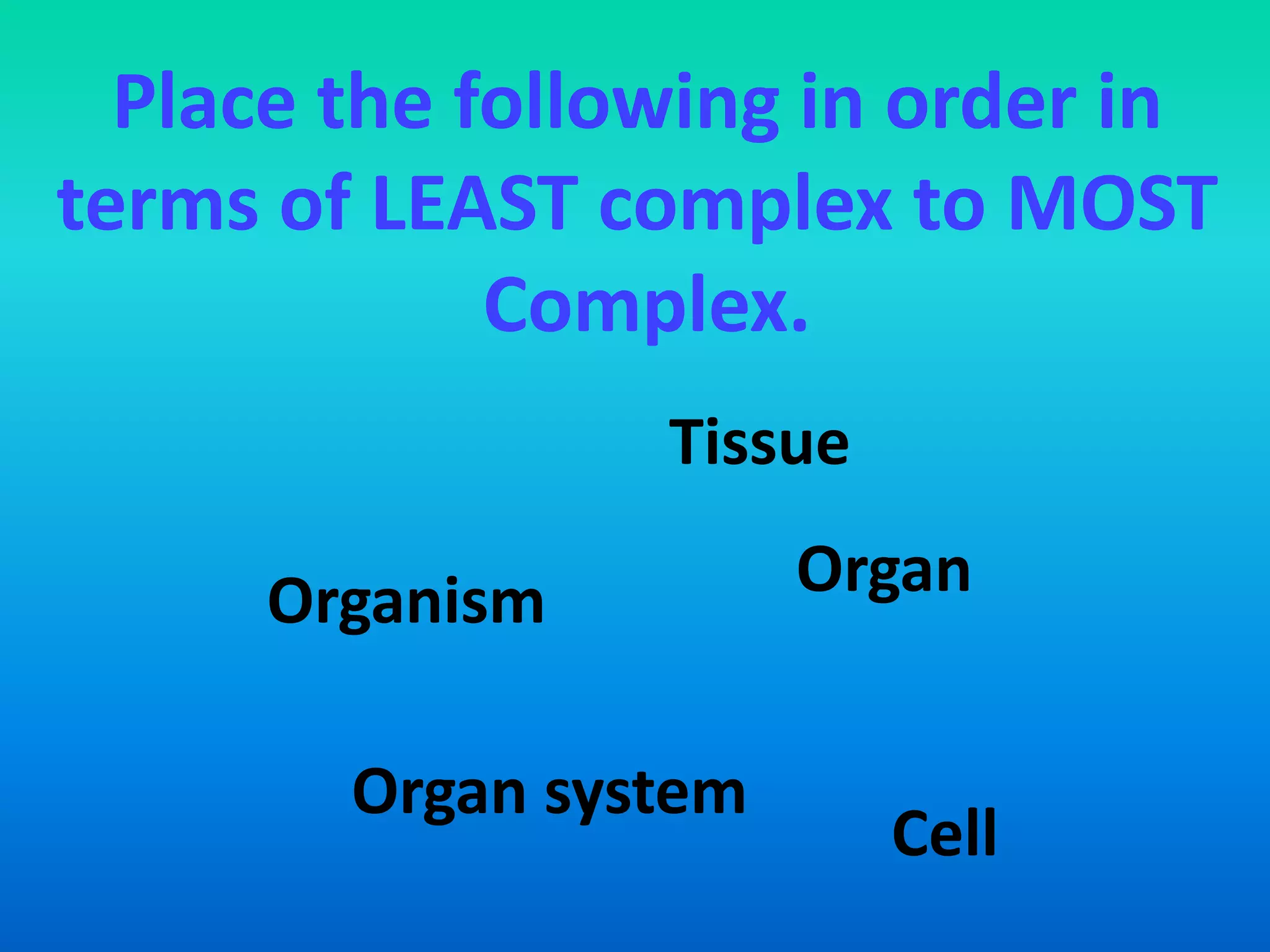 Place the following in order in terms of LEAST complex to MOST Complex.

Tissue

Organ

Organism

Organ system

Cell